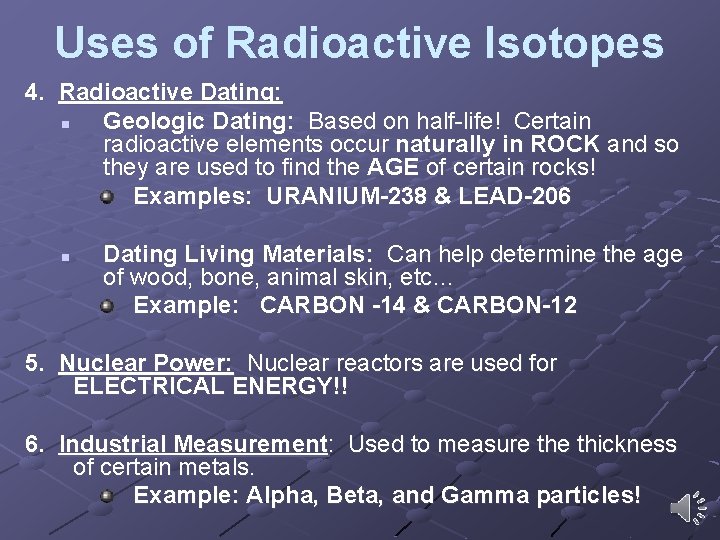 Uses of Radioactive Isotopes

4. Radioactive Dating:

Geologic Dating: Based on half-life! Certain radioactive elements occur naturally in ROCK and so they are used to find the AGE of certain rocks!

Examples: URANIUM-238 & LEAD-206

Dating Living Materials: Can help determine the age of wood, bone, animal skin, etc…

Example: CARBON -14 & CARBON-12

5. Nuclear Power: Nuclear reactors are used for ELECTRICAL ENERGY!!

6. Industrial Measurement: Used to measure the thickness of certain metals.

Example: Alpha, Beta, and Gamma particles!